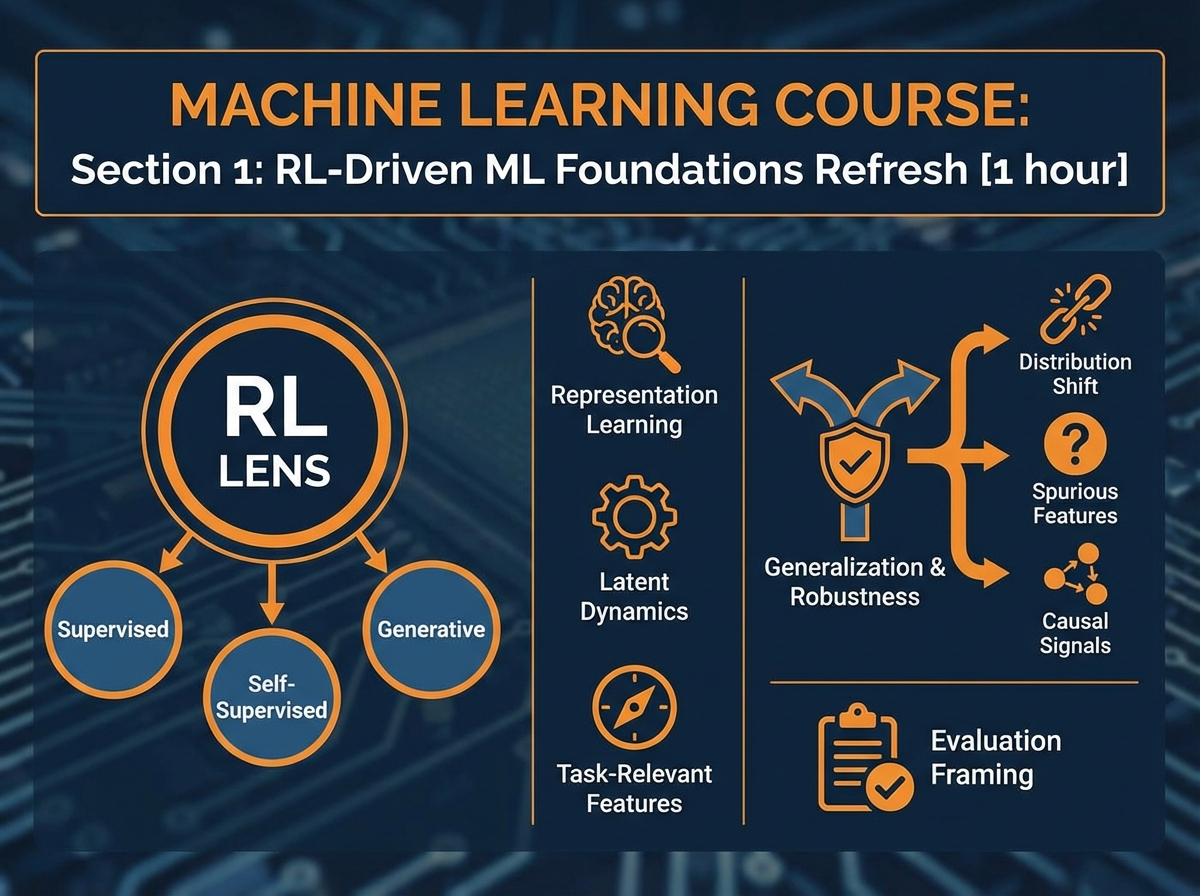 MACHINE LEARNING COURSE:
Section 1: RL-Driven ML Foundations Refresh [1 hour]

RL
LENS

Supervised

Self-Supervised

Generative

Representation Learning

Latent Dynamics

Task-Relevant Features

Generalization & Robustness

Distribution Shift

Spurious Features

Causal Signals

Evaluation Framing